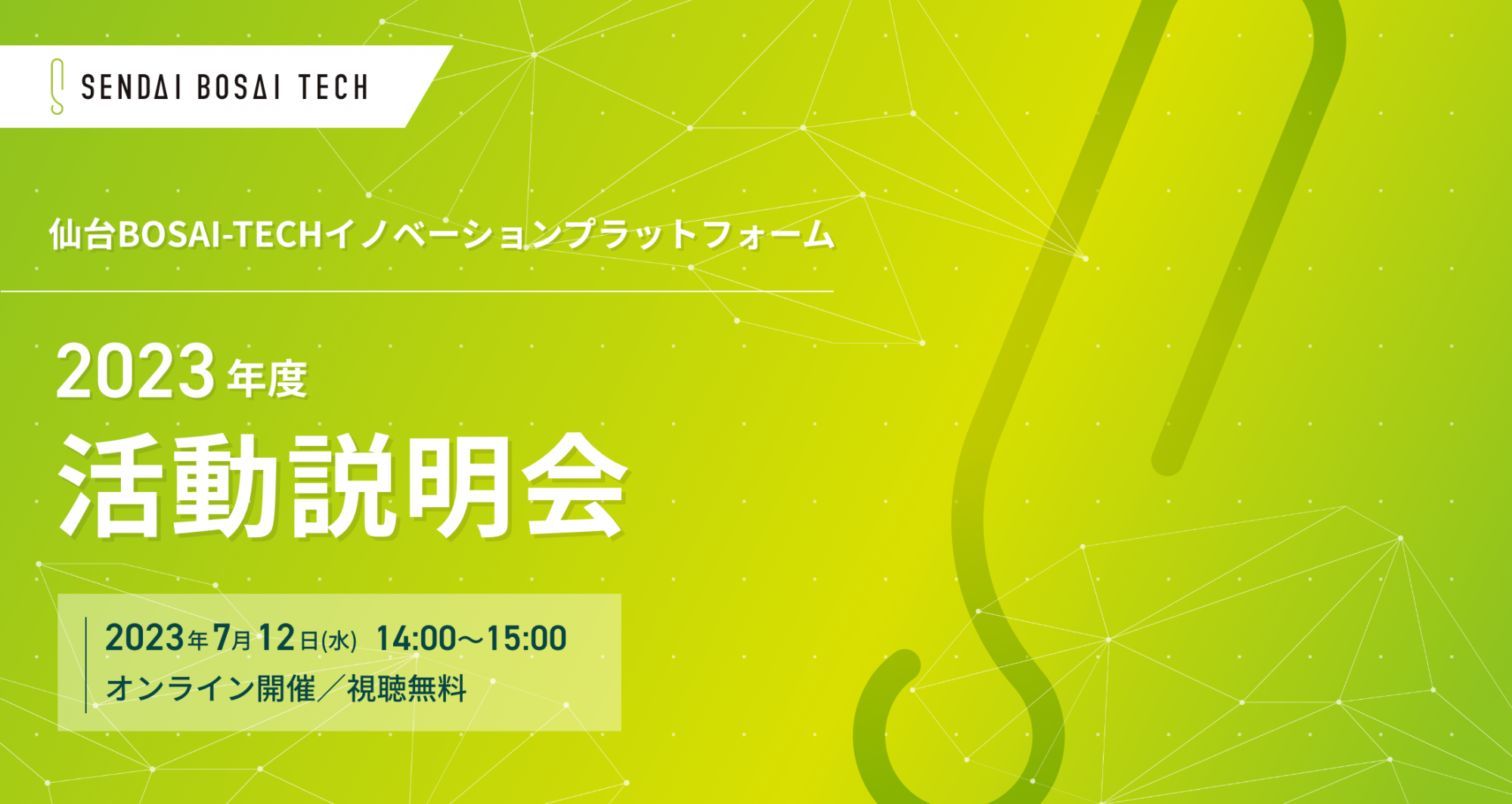 SENDAI BOSAI TECH

仙台BOSAI-TECHイノベーションプラットフォーム

2023年度
活動説明会

2023年7月12日(水) 14:00〜15:00
オンライン開催／視聴無料